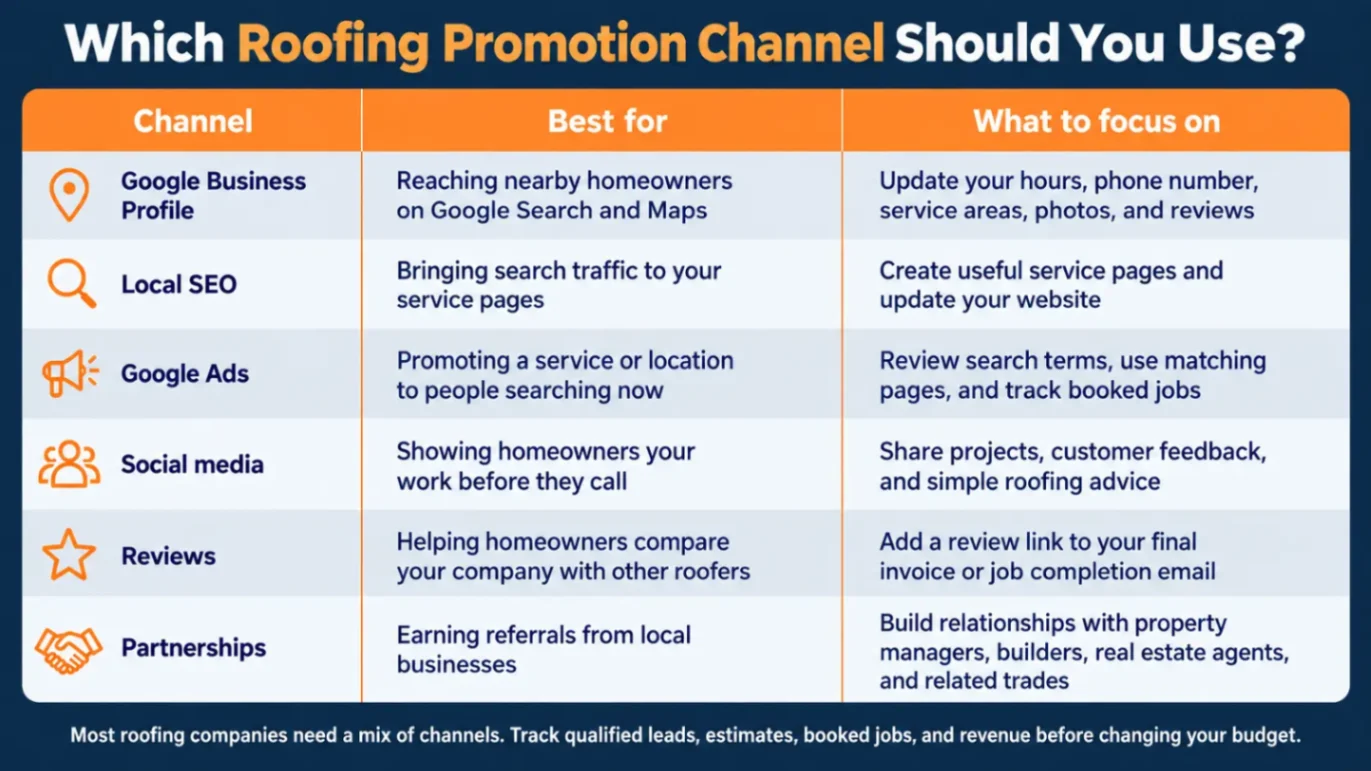 Which Roofing Promotion Channel Should You Use?

| Channel | Best for | What to focus on |
|---|---|---|
| Google Business Profile | Reaching nearby homeowners on Google Search and Maps | Update your hours, phone number, service areas, photos, and reviews |
| Local SEO | Bringing search traffic to your service pages | Create useful service pages and update your website |
| Google Ads | Promoting a service or location to people searching now | Review search terms, use matching pages, and track booked jobs |
| Social media | Showing homeowners your work before they call | Share projects, customer feedback, and simple roofing advice |
| Reviews | Helping homeowners compare your company with other roofers | Add a review link to your final invoice or job completion email |
| Partnerships | Earning referrals from local businesses | Build relationships with property managers, builders, real estate agents, and related trades |

Most roofing companies need a mix of channels. Track qualified leads, estimates, booked jobs, and revenue before changing your budget.